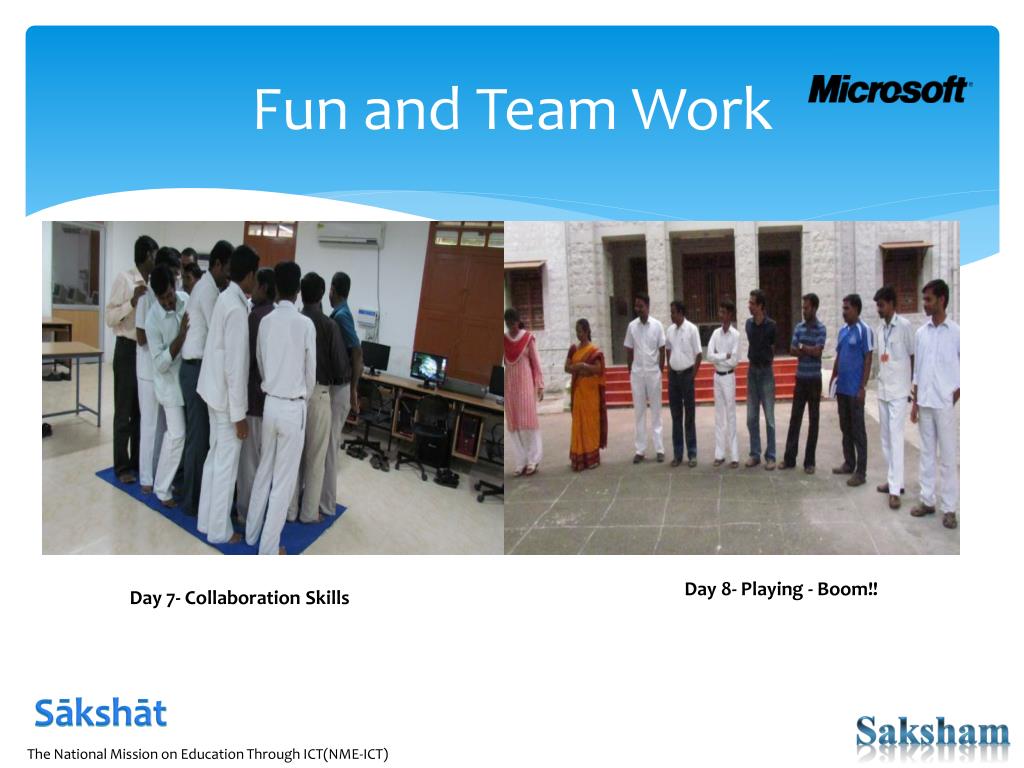 Fun and Team Work

Microsoft

Day 7- Collaboration Skills

Day 8- Playing - Boom!!

Sākshāt

The National Mission on Education Through ICT(NME-ICT)

Saksham